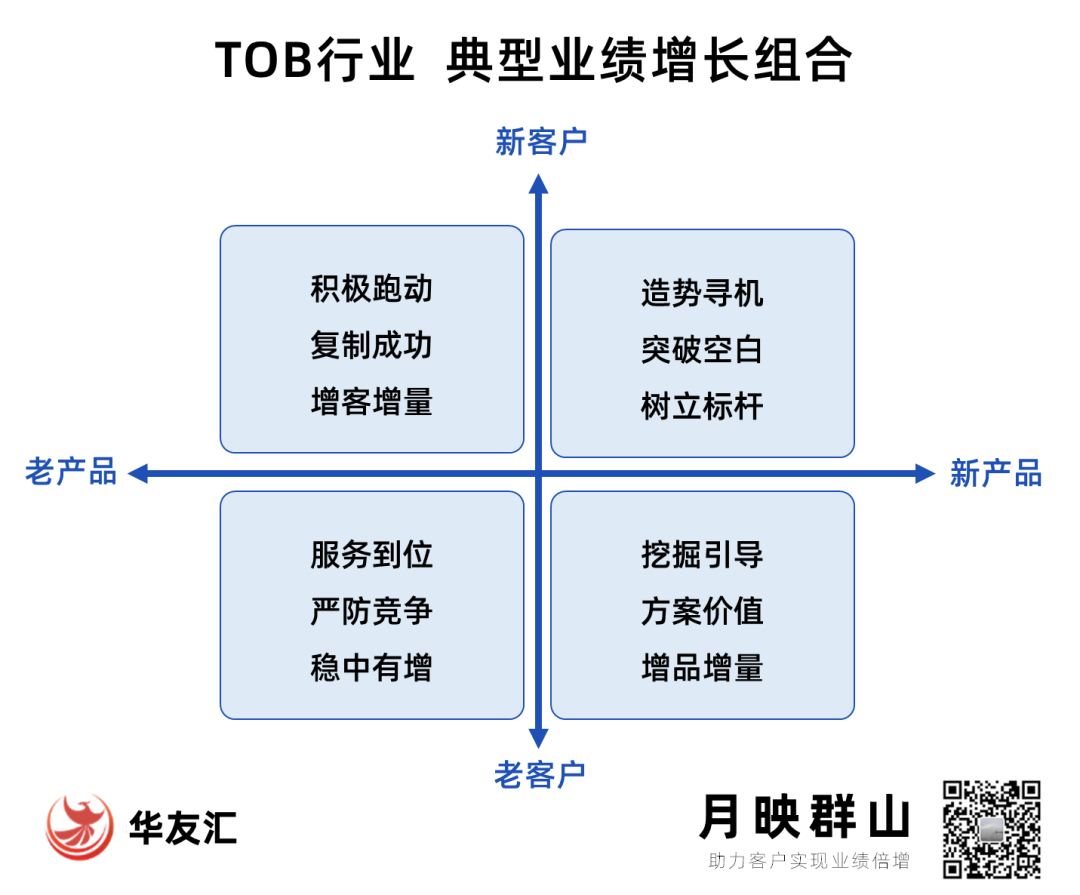 TOB行业 典型业绩增长组合

新客户

积极跑动
复制成功
增客增量

造势寻机
突破空白
树立标杆

老产品

新产品

服务到位
严防竞争
稳中有增

挖掘引导
方案价值
增品增量

老客户

华友汇

月映群山
助力客户实现业绩倍增